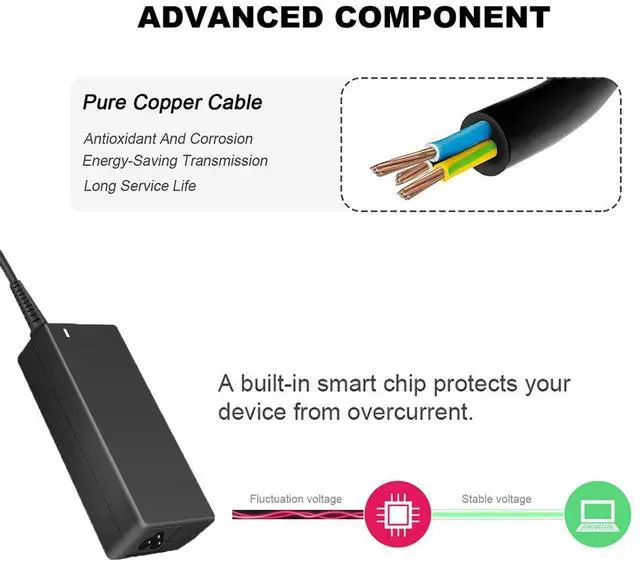 ADVANCED COMPONENT

Pure Copper Cable

Antioxidant And Corrosion
Energy-Saving Transmission
Long Service Life

A built-in smart chip protects your device from overcurrent.

Fluctuation voltage

Stable voltage